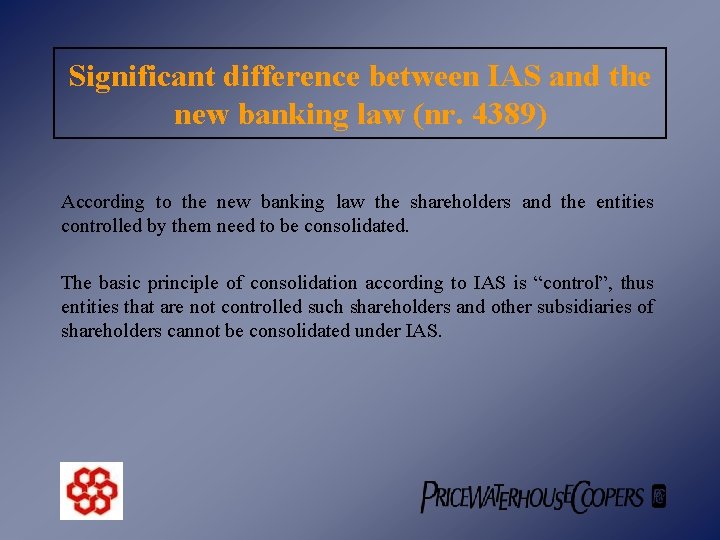 Significant difference between IAS and the new banking law (nr. 4389)

According to the new banking law the shareholders and the entities controlled by them need to be consolidated.

The basic principle of consolidation according to IAS is “control”, thus entities that are not controlled such shareholders and other subsidiaries of shareholders cannot be consolidated under IAS.

PRICEWATERHOUSECOOPERS